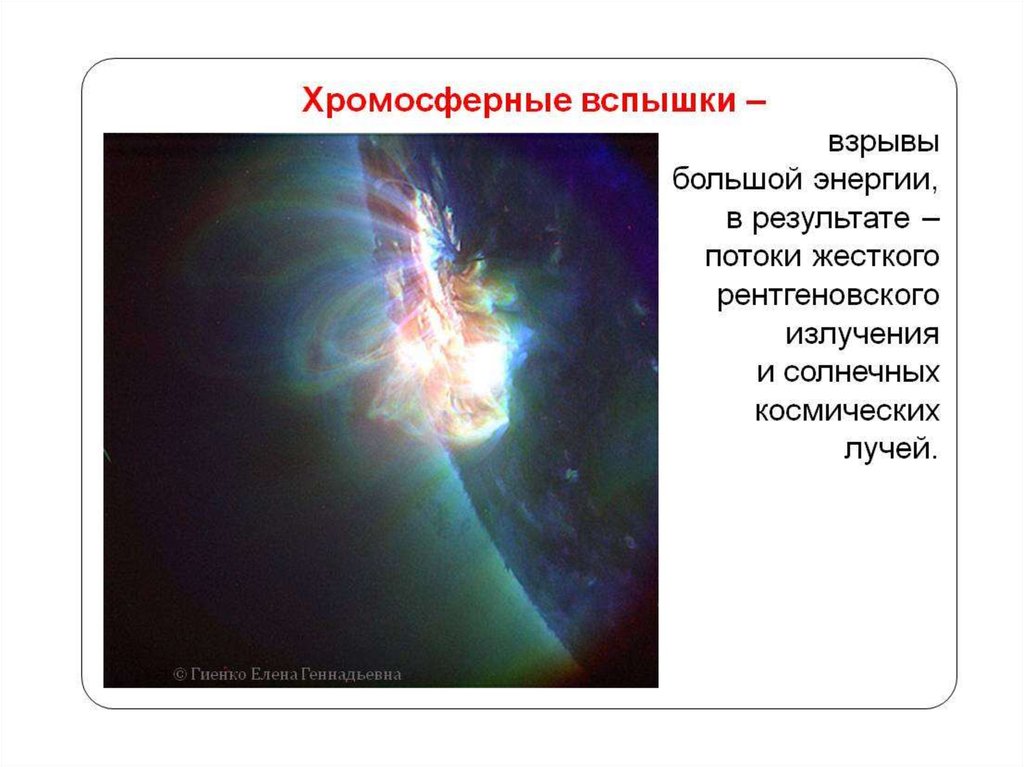 Хромосферные вспышки –

взрывы большой энергии, в результате – потоки жесткого рентгеновского излучения и солнечных космических лучей.

© Гиенко Елена Геннадьевна